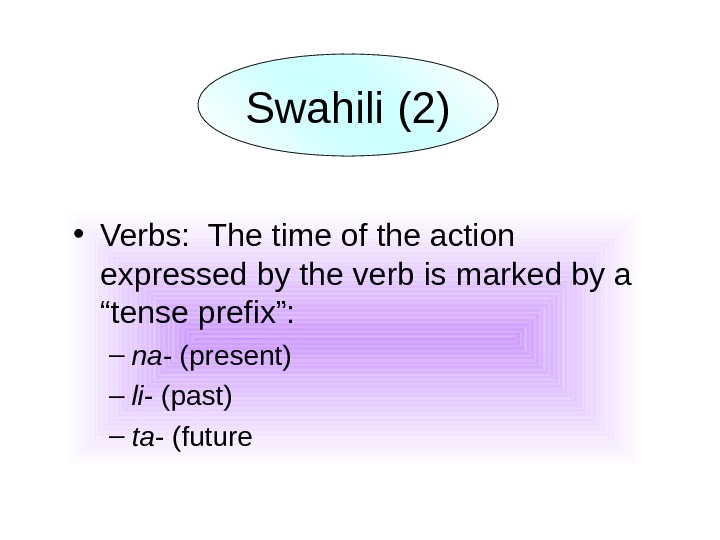 Swahili (2)

• Verbs: The time of the action expressed by the verb is marked by a “tense prefix”:

– na- (present)

– li- (past)

– ta- (future